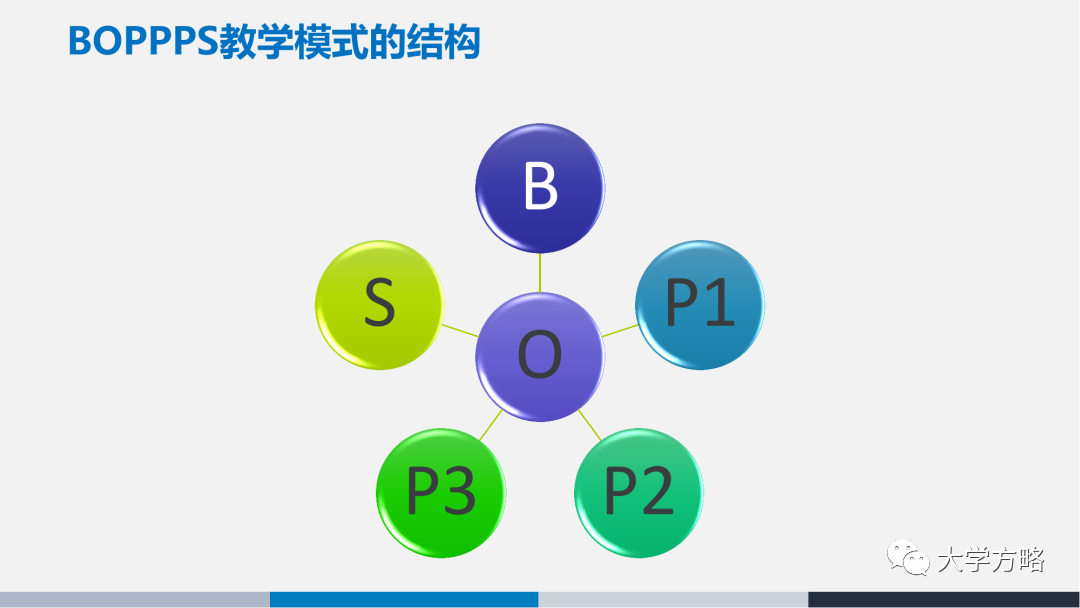 BOPPPS教学模式的结构

B

S

P1

O

P3

P2

大学方略